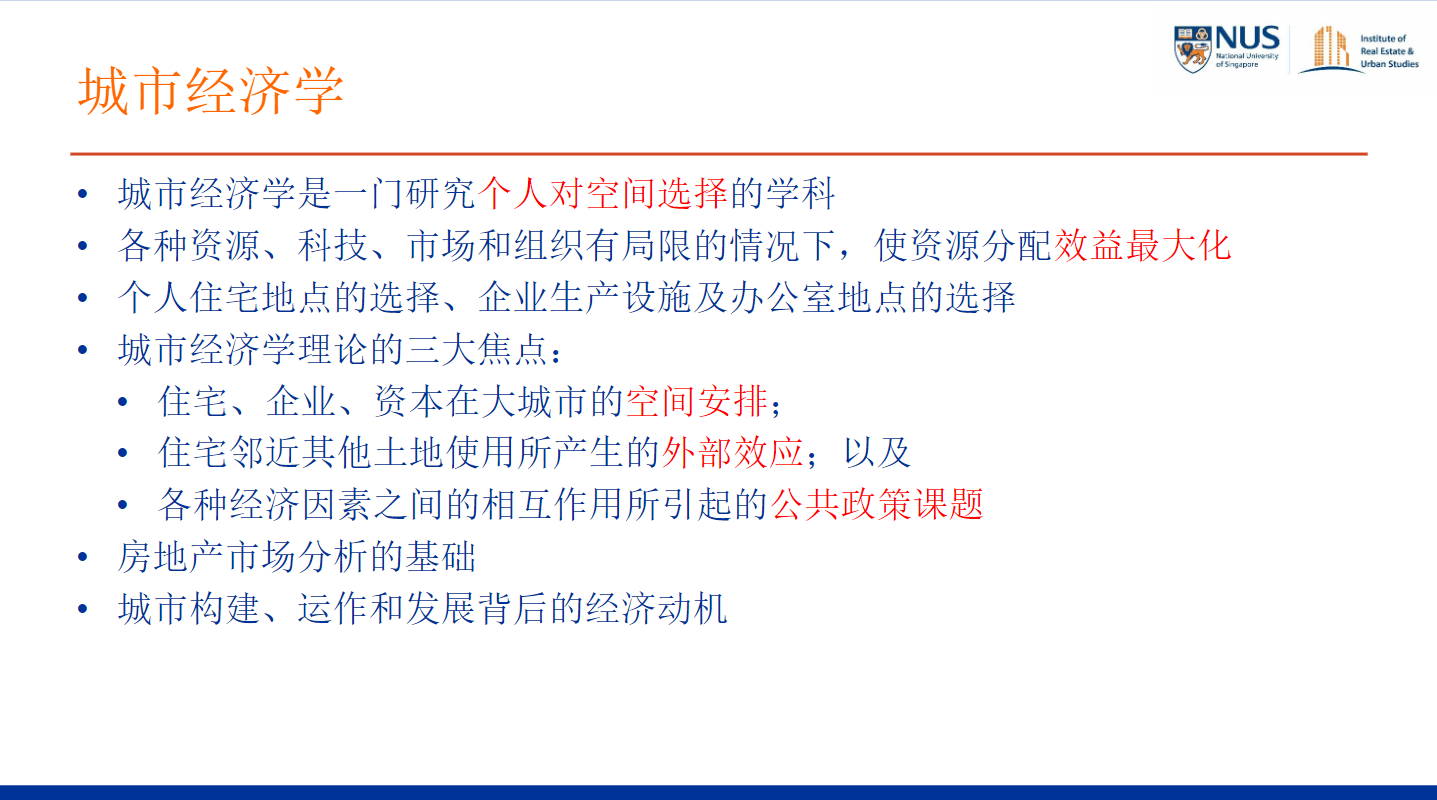 NUS National University of Singapore

Institute of Real Estate & Urban Studies

城市经济学

• 城市经济学是一门研究个人对空间选择的学科
• 各种资源、科技、市场和组织有局限的情况下，使资源分配效益最大化
• 个人住宅地点的选择、企业生产设施及办公室地点的选择
• 城市经济学理论的三大焦点：
 • 住宅、企业、资本在大城市的空间安排；
 • 住宅邻近其他土地使用所产生的外部效应；以及
 • 各种经济因素之间的相互作用所引起的公共政策课题
• 房地产市场分析的基础
• 城市构建、运作和发展背后的经济动机